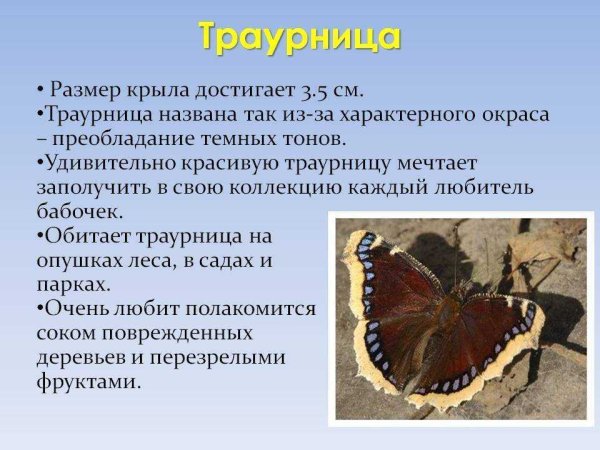 Траурница

• Размер крыла достигает 3.5 см.
•Траурница названа так из-за характерного окраса – преобладание темных тонов.
•Удивительно красивую траурницу мечтает заполучить в свою коллекцию каждый любитель бабочек.
•Обитает траурница на опушках леса, в садах и парках.
•Очень любит полакомится соком поврежденных деревьев и перезрелыми фруктами.